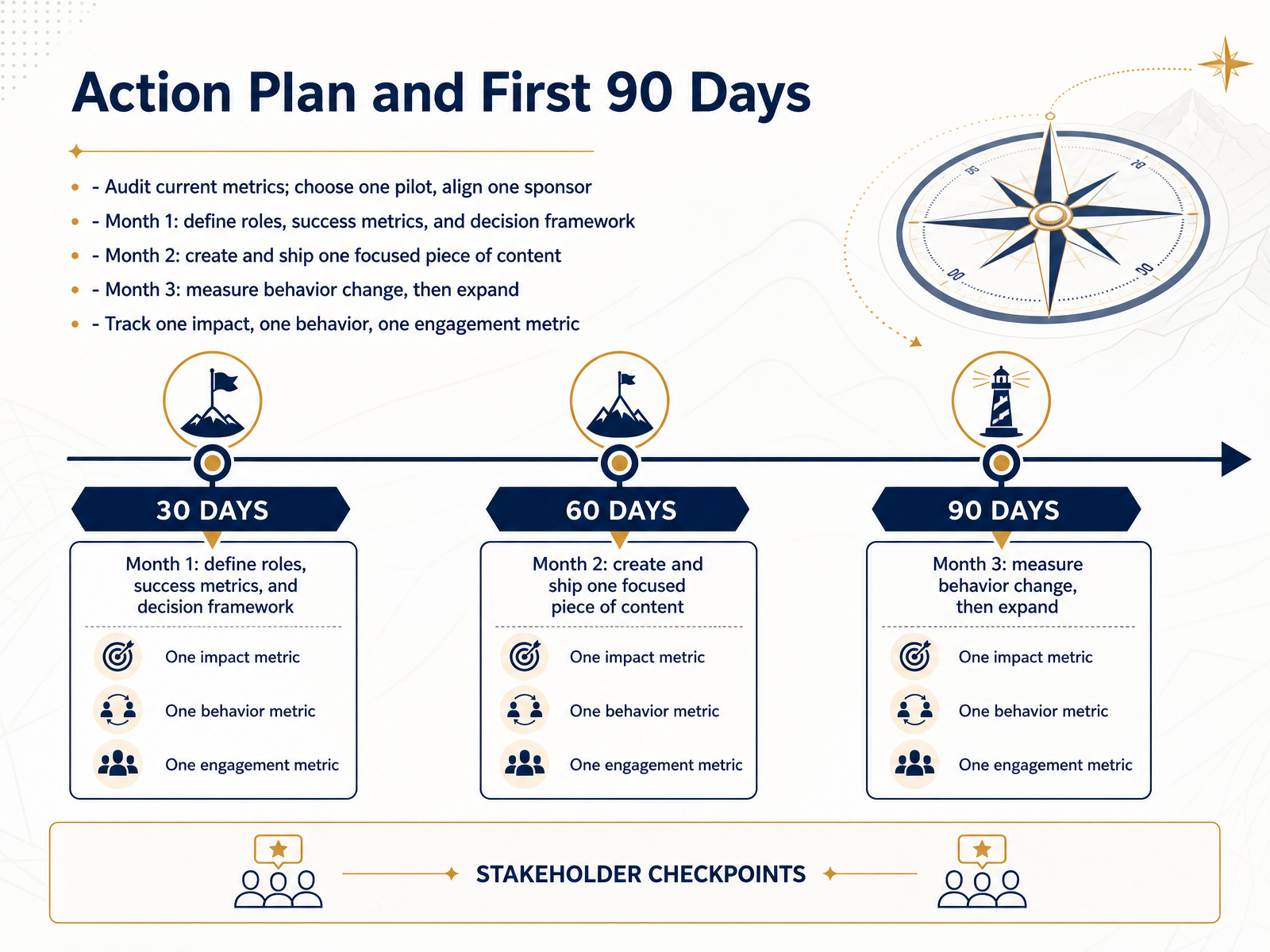 Action Plan and First 90 Days

- - Audit current metrics; choose one pilot, align one sponsor
- - Month 1: define roles, success metrics, and decision framework
- - Month 2: create and ship one focused piece of content
- - Month 3: measure behavior change, then expand
- - Track one impact, one behavior, one engagement metric

30 DAYS

Month 1: define roles, success metrics, and decision framework

One impact metric

One behavior metric

One engagement metric

60 DAYS

Month 2: create and ship one focused piece of content

One impact metric

One behavior metric

One engagement metric

90 DAYS

Month 3: measure behavior change, then expand

One impact metric

One behavior metric

One engagement metric

STAKEHOLDER CHECKPOINTS